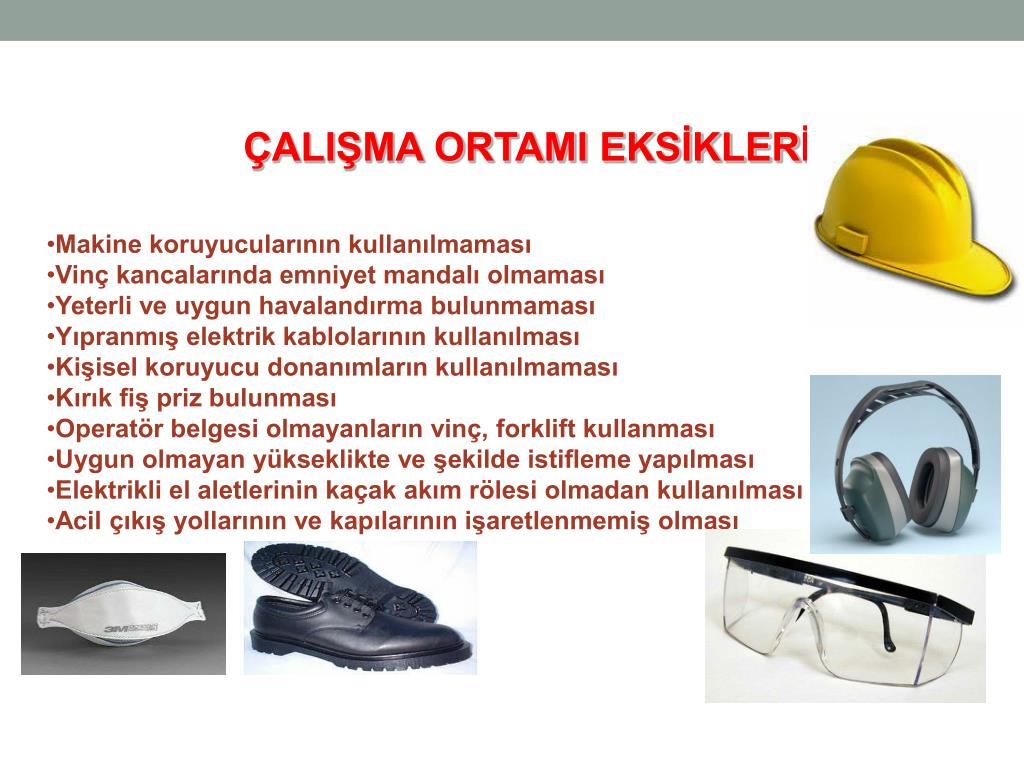 ÇALIŞMA ORTAMI EKSİKLERİ

•Makine koruyucularının kullanılmaması
•Vinç kancalarında emniyet mandalı olmaması
•Yeterli ve uygun havalandırma bulunmaması
•Yıpranmış elektrik kablolarının kullanılması
•Kişisel koruyucu donanımların kullanılmaması
•Kırık fiş priz bulunması
•Operatör belgesi olmayanların vinç, forklift kullanması
•Uygun olmayan yükseklikte ve şekilde istifleme yapılması
•Elektrikli el aletlerinin kaçak akım rölesi olmadan kullanılması
•Acil çıkış yollarının ve kapılarının işaretlenmemiş olması

3M